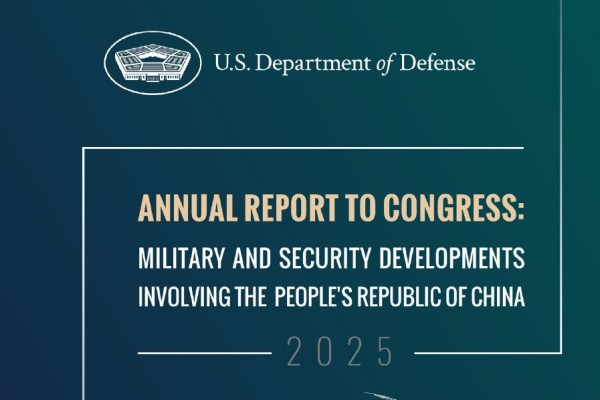 U.S. Department of Defense

ANNUAL REPORT TO CONGRESS:
MILITARY AND SECURITY DEVELOPMENTS INVOLVING THE PEOPLE'S REPUBLIC OF CHINA

2025